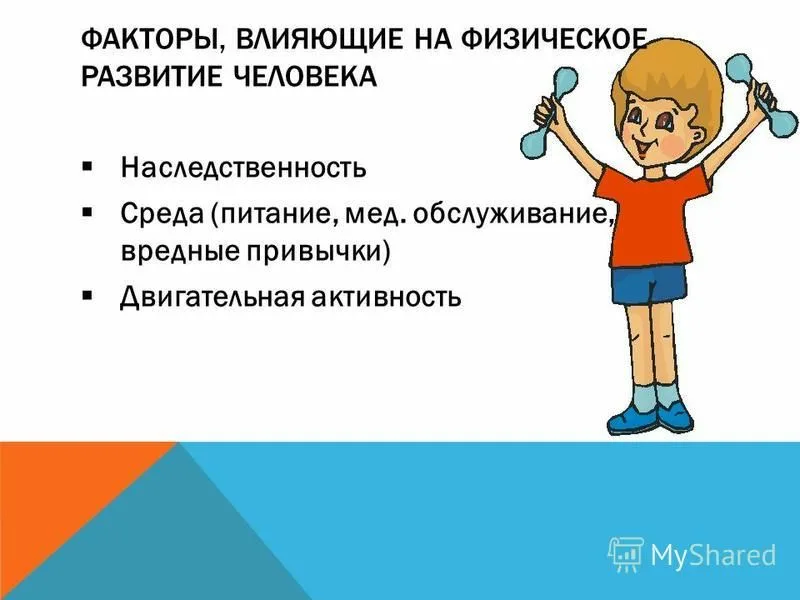 ФАКТОРЫ, ВЛИЯЮЩИЕ НА ФИЗИЧЕСКОЕ РАЗВИТИЕ ЧЕЛОВЕКА

▪ Наследственность
▪ Среда (питание, мед. обслуживание, вредные привычки)
▪ Двигательная активность

MyShared